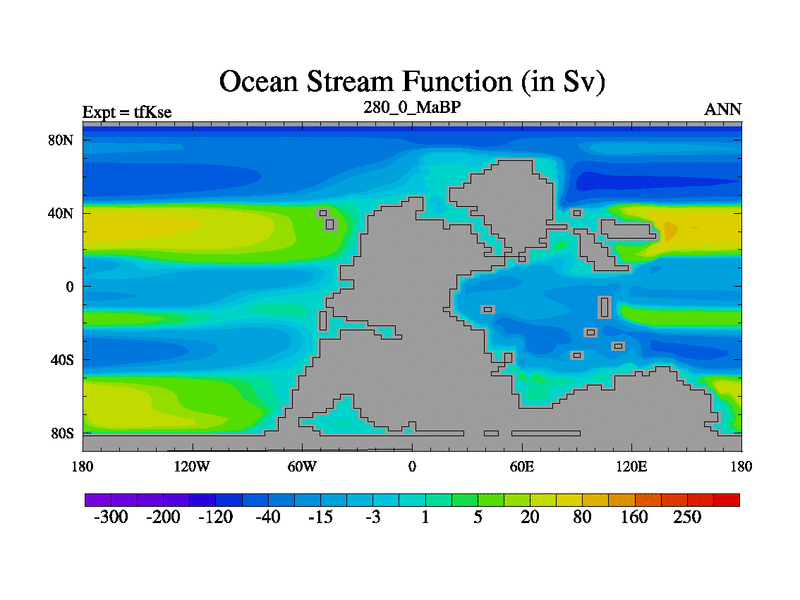 Ocean Stream Function (in Sv)

Expt = tfKse
280_0_MaBP
ANN

80N
40N
0
40S
80S

180
120W
60W
0
60E
120E
180

-300
-200
-120
-40
-15
-3
1
5
20
80
160
250